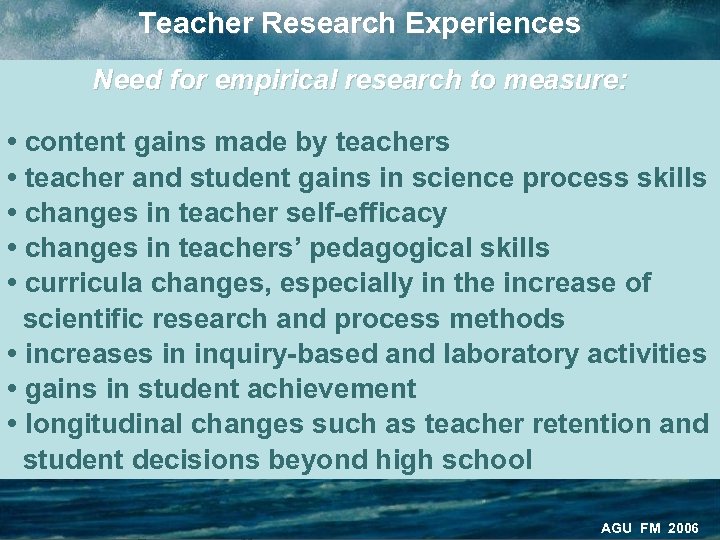 Teacher Research Experiences

Need for empirical research to measure:

• content gains made by teachers
• teacher and student gains in science process skills
• changes in teacher self-efficacy
• changes in teachers' pedagogical skills
• curricula changes, especially in the increase of scientific research and process methods
• increases in inquiry-based and laboratory activities
• gains in student achievement
• longitudinal changes such as teacher retention and student decisions beyond high school

AGU FM 2006